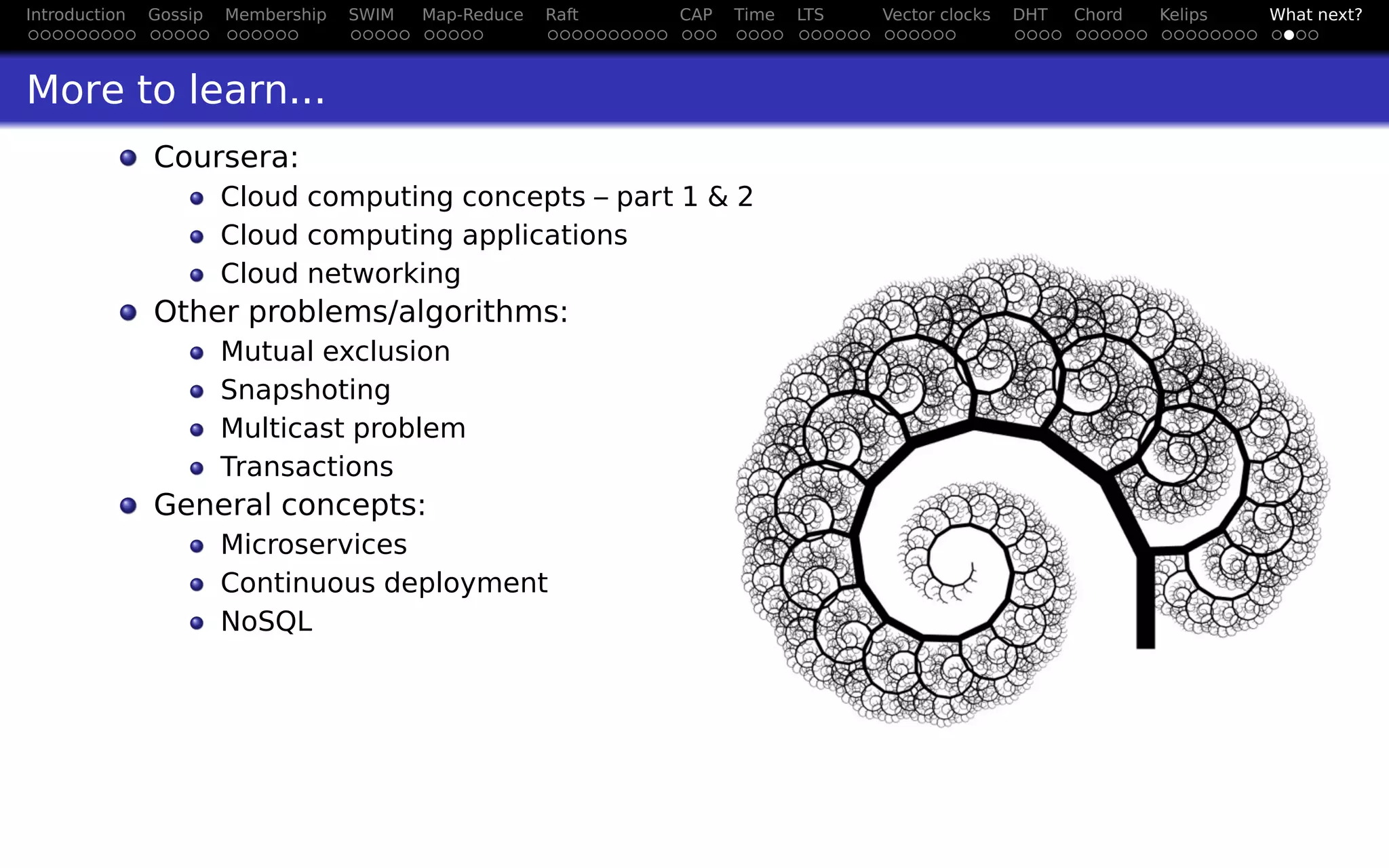 Introduction Gossip Membership SWIM Map-Reduce Raft CAP Time LTS Vector clocks DHT Chord Kelips What next?

More to learn...

- Coursera:
  - Cloud computing concepts – part 1 & 2
  - Cloud computing applications
  - Cloud networking
- Other problems/algorithms:
  - Mutual exclusion
  - Snapshoting
  - Multicast problem
  - Transactions
- General concepts:
  - Microservices
  - Continuous deployment
  - NoSQL